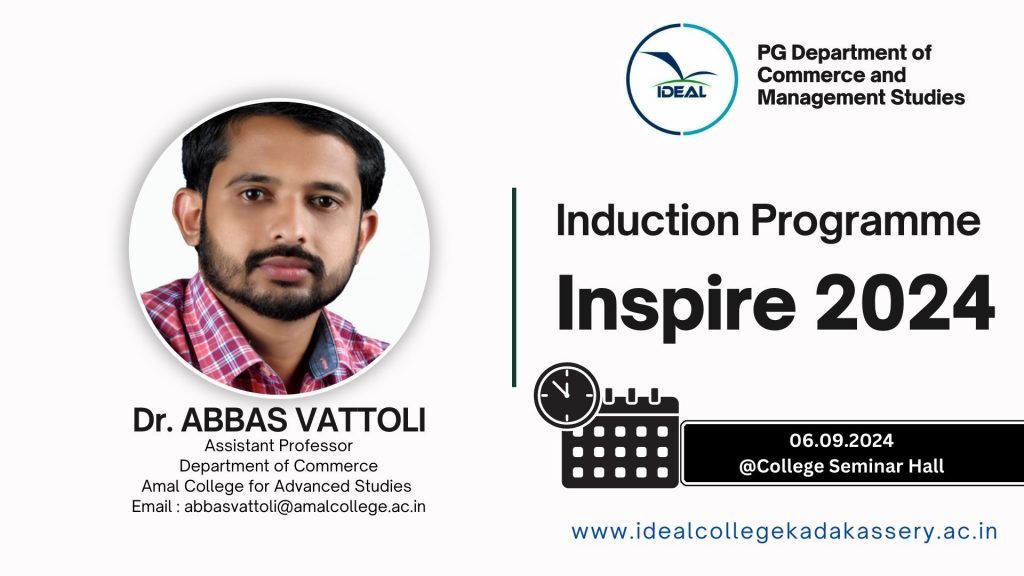 IDEAL

PG Department of Commerce and Management Studies

Induction Programme

Inspire 2024

Dr. ABBAS VATTOLI
Assistant Professor
Department of Commerce
Amal College for Advanced Studies
Email : abbasvattoli@amalcollege.ac.in

06.09.2024
@College Seminar Hall

www.idealcollegekadakassery.ac.in